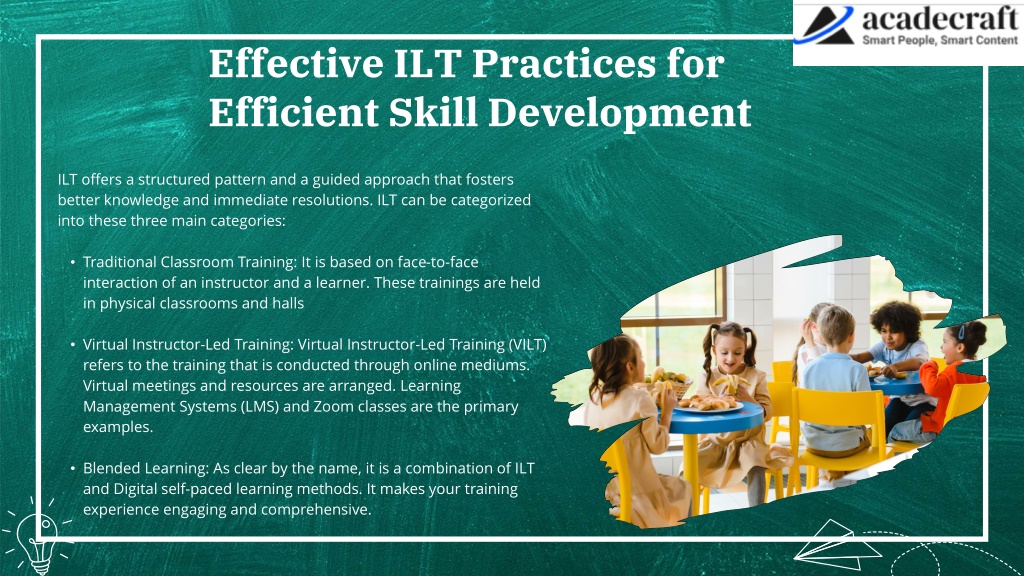 acadecraft
Smart People, Smart Content

Effective ILT Practices for Efficient Skill Development

ILT offers a structured pattern and a guided approach that fosters better knowledge and immediate resolutions. ILT can be categorized into these three main categories:

• Traditional Classroom Training: It is based on face-to-face interaction of an instructor and a learner. These trainings are held in physical classrooms and halls

• Virtual Instructor-Led Training: Virtual Instructor-Led Training (VILT) refers to the training that is conducted through online mediums. Virtual meetings and resources are arranged. Learning Management Systems (LMS) and Zoom classes are the primary examples.

• Blended Learning: As clear by the name, it is a combination of ILT and Digital self-paced learning methods. It makes your training experience engaging and comprehensive.